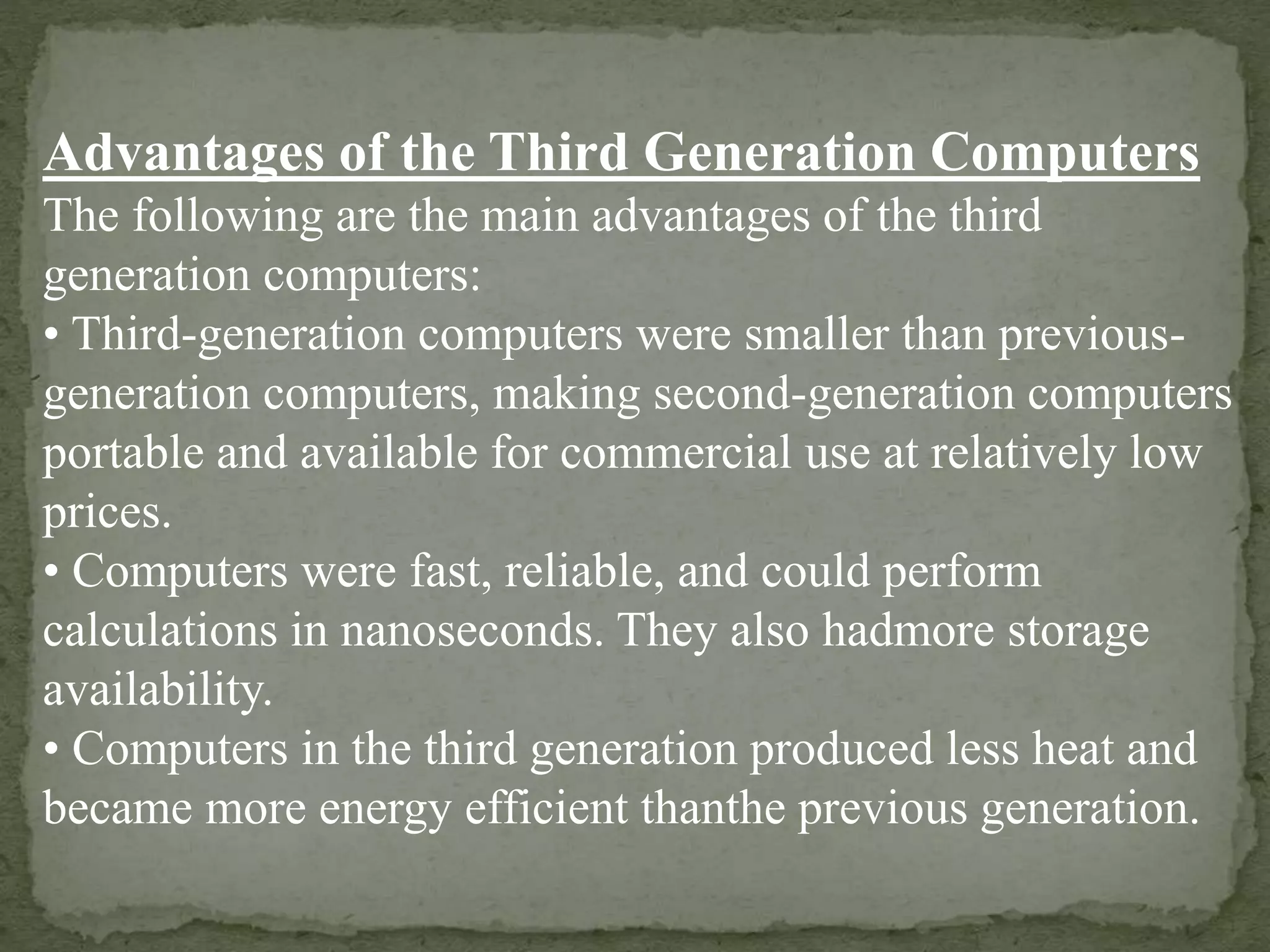 Advantages of the Third Generation Computers
The following are the main advantages of the third generation computers:
• Third-generation computers were smaller than previous-generation computers, making second-generation computers portable and available for commercial use at relatively low prices.
• Computers were fast, reliable, and could perform calculations in nanoseconds. They also hadmore storage availability.
• Computers in the third generation produced less heat and became more energy efficient thanthe previous generation.